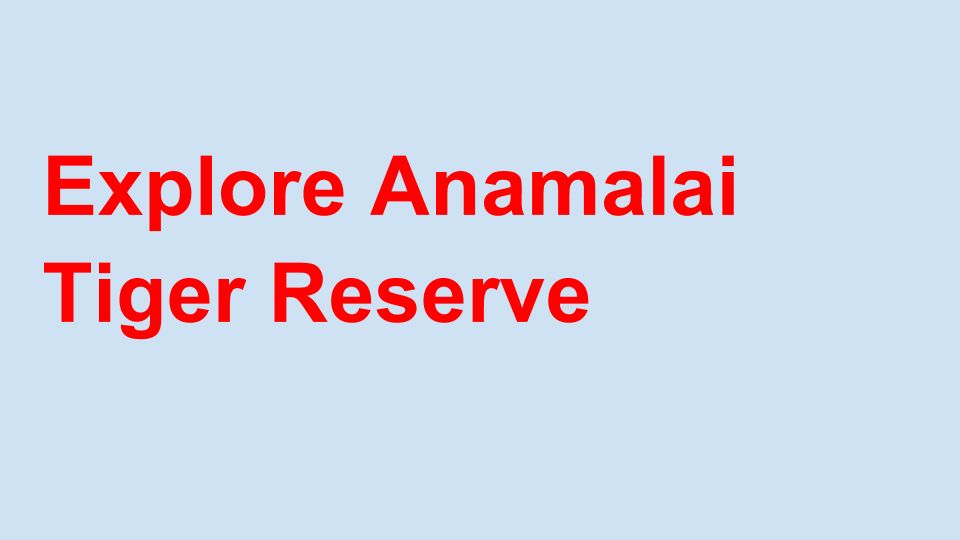 Explore Anamalai Tiger Reserve